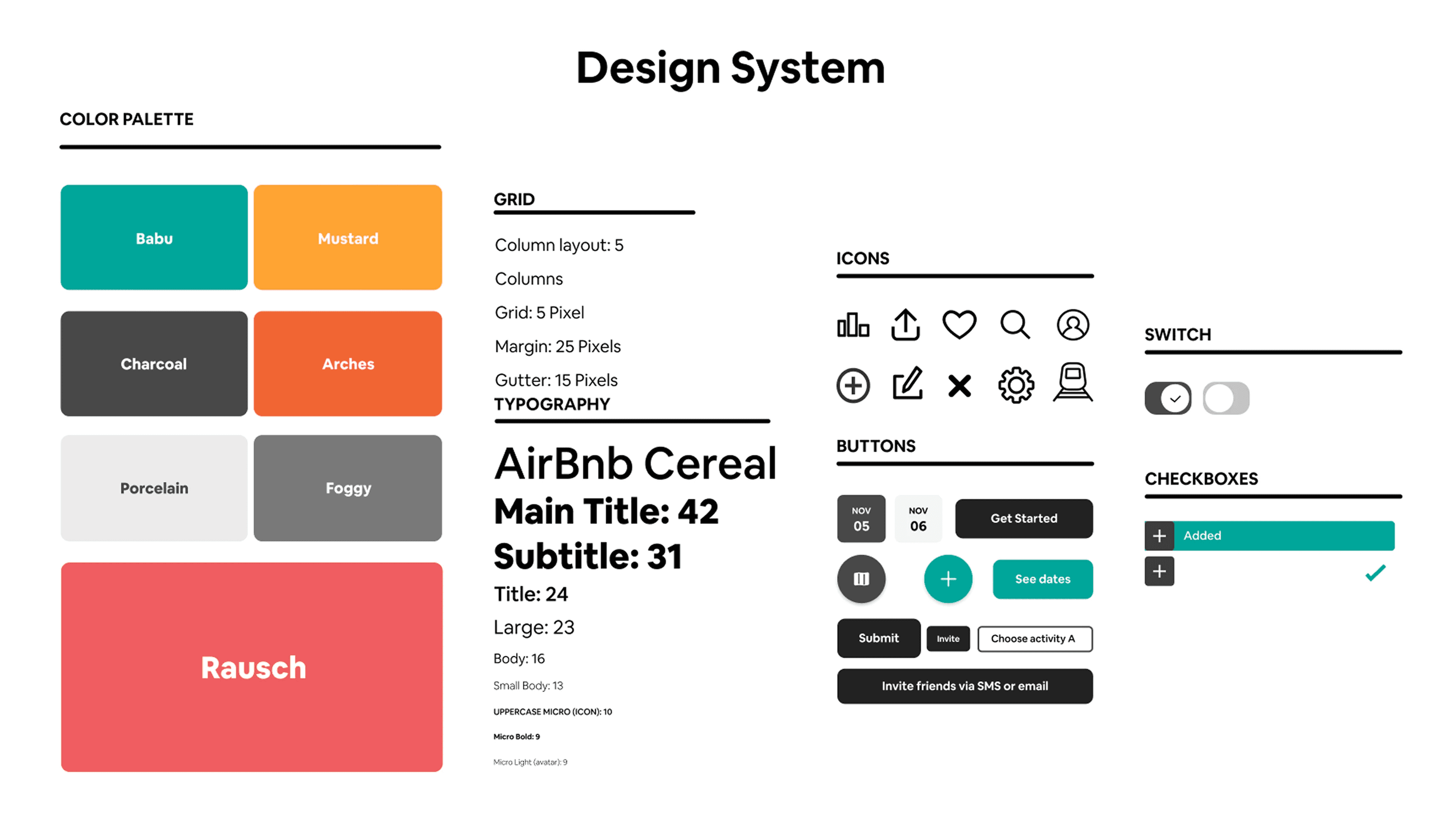 Design System

COLOR PALETTE

Babu

Mustard

Charcoal

Arches

Porcelain

Foggy

Rausch

GRID

Column layout: 5

Columns

Grid: 5 Pixel

Margin: 25 Pixels

Gutter: 15 Pixels

TYPOGRAPHY

AirBnb Cereal

Main Title: 42

Subtitle: 31

Title: 24

Large: 23

Body: 16

Small Body: 13

UPPERCASE MICRO (ICON): 10

Micro Bold: 9

Micro Light (avatar): 9

ICONS

BUTTONS

NOV 05

NOV 06

Get Started

See dates

Submit

Invite

Choose activity A

Invite friends via SMS or email

SWITCH

CHECKBOXES

Added